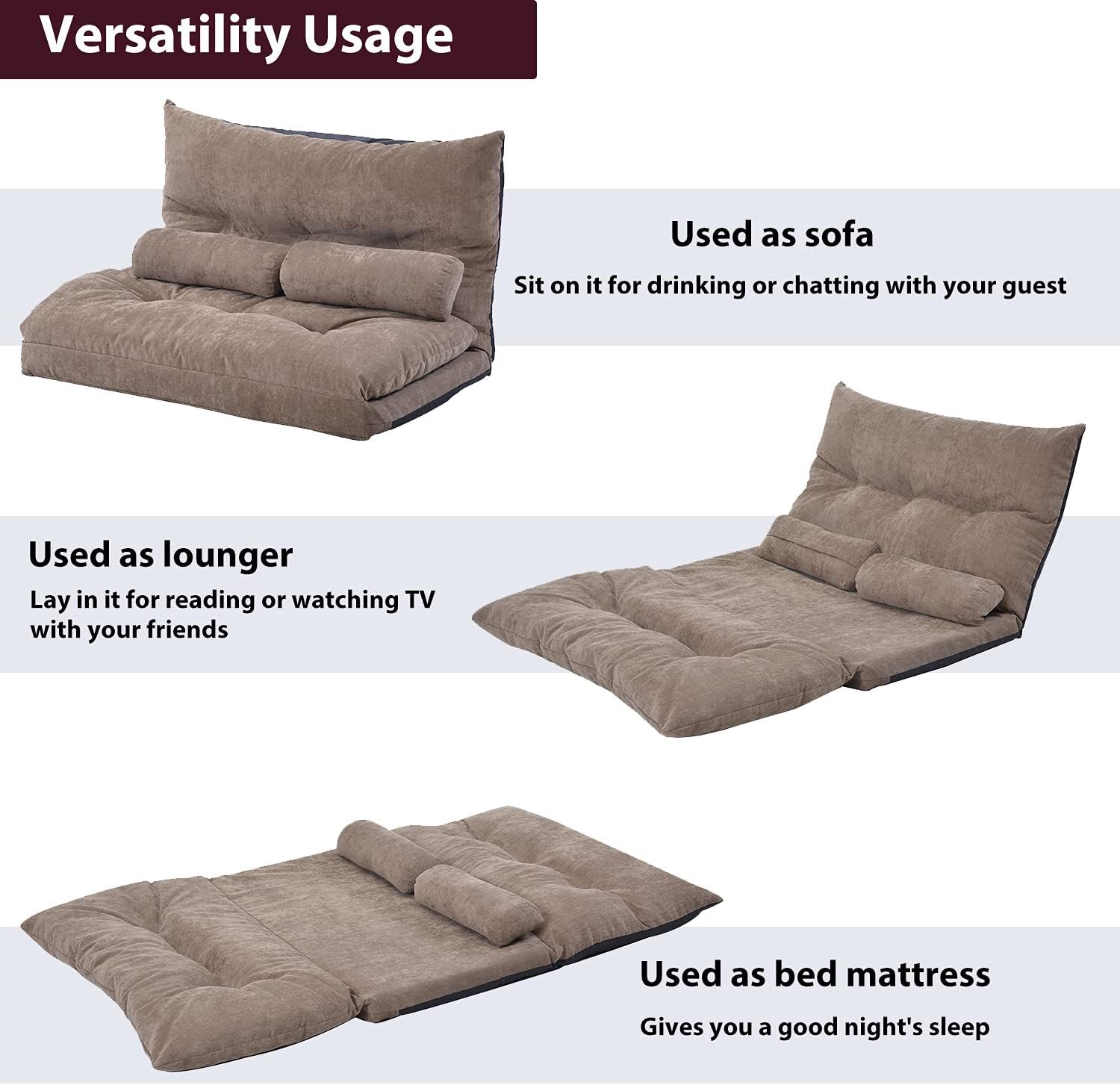 Versatility Usage

Used as sofa

Sit on it for drinking or chatting with your guest

Used as lounger

Lay in it for reading or watching TV with your friends

Used as bed mattress

Gives you a good night's sleep